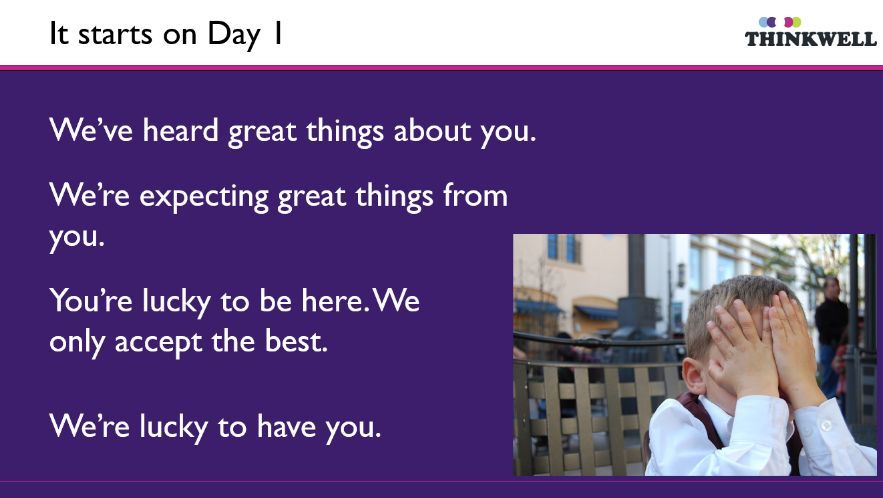 It starts on Day 1

THINKWELL

We've heard great things about you.

We're expecting great things from you.

You're lucky to be here. We only accept the best.

We're lucky to have you.